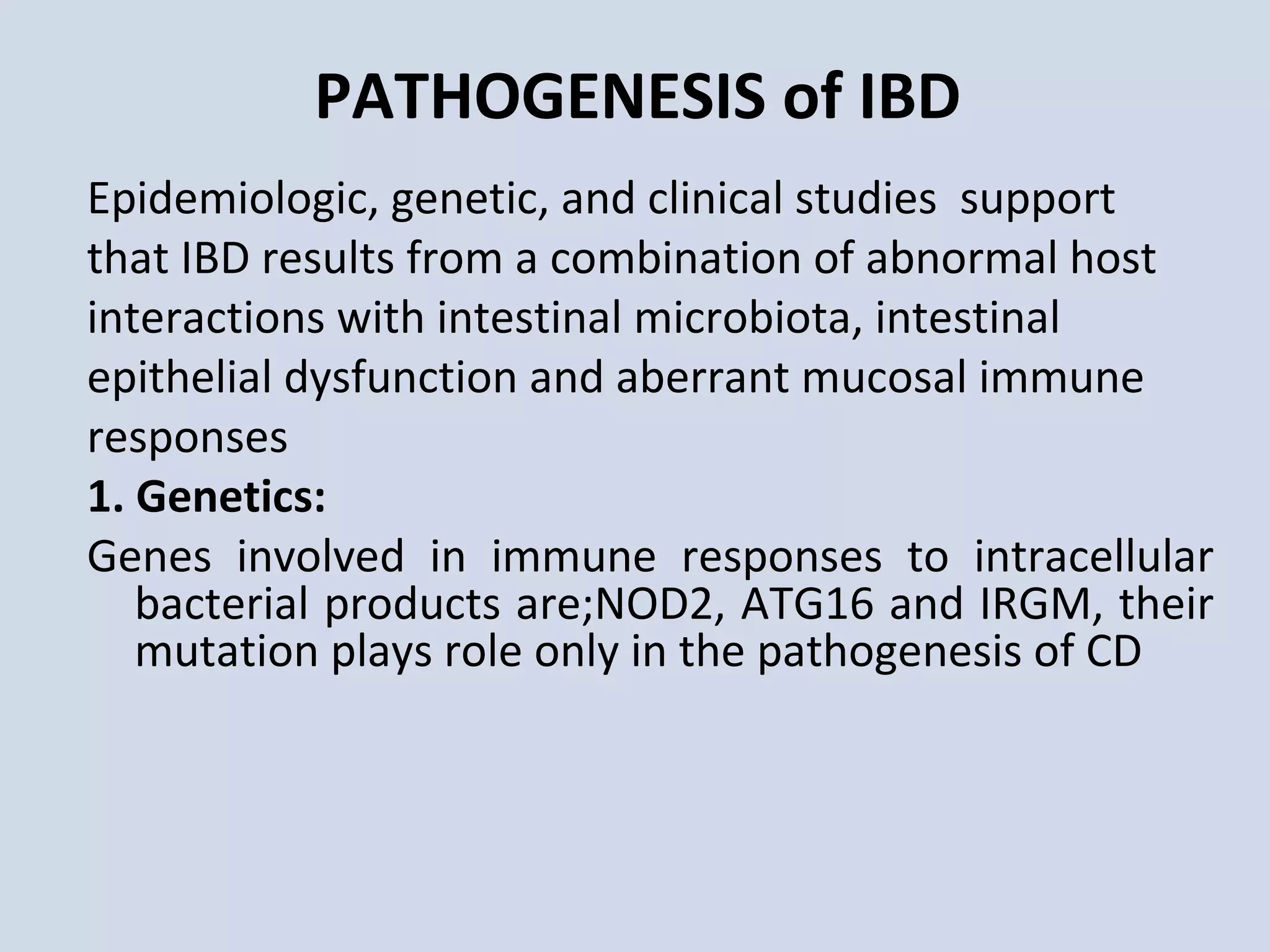 PATHOGENESIS of IBD

Epidemiologic, genetic, and clinical studies support that IBD results from a combination of abnormal host interactions with intestinal microbiota, intestinal epithelial dysfunction and aberrant mucosal immune responses

1. Genetics:

Genes involved in immune responses to intracellular bacterial products are;NOD2, ATG16 and IRGM, their mutation plays role only in the pathogenesis of CD